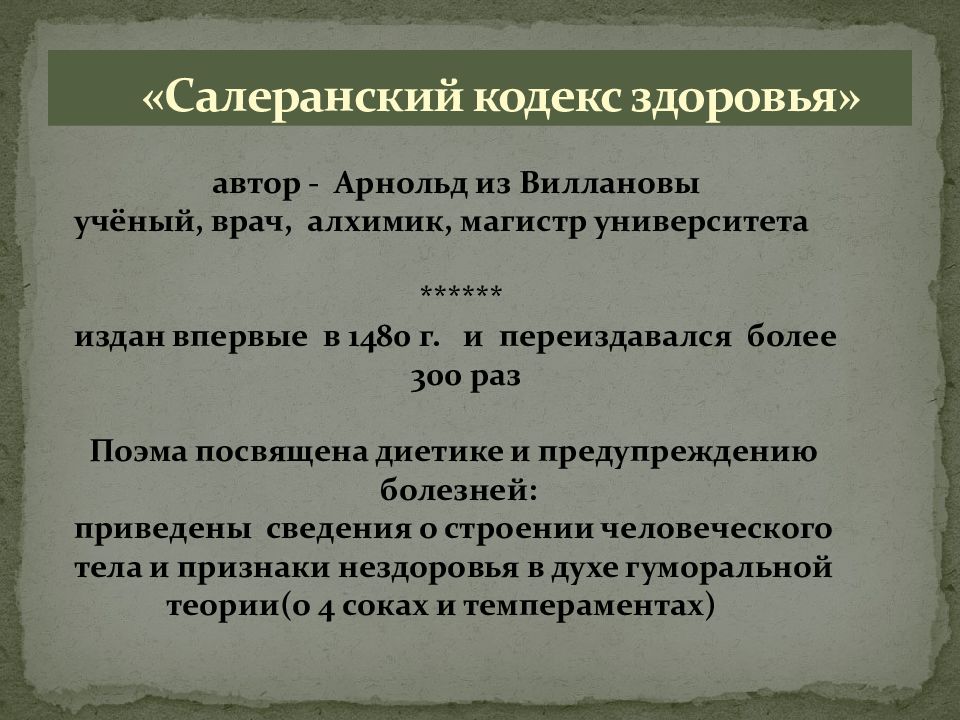 «Салеранский кодекс здоровья»

автор - Арнольд из Виллановы
учёный, врач, алхимик, магистр университета

******
издан впервые в 1480 г. и переиздавался более 300 раз

Поэма посвящена диетике и предупреждению болезней:
приведены сведения о строении человеческого тела и признаки нездоровья в духе гуморальной теории(о 4 соках и темпераментах)